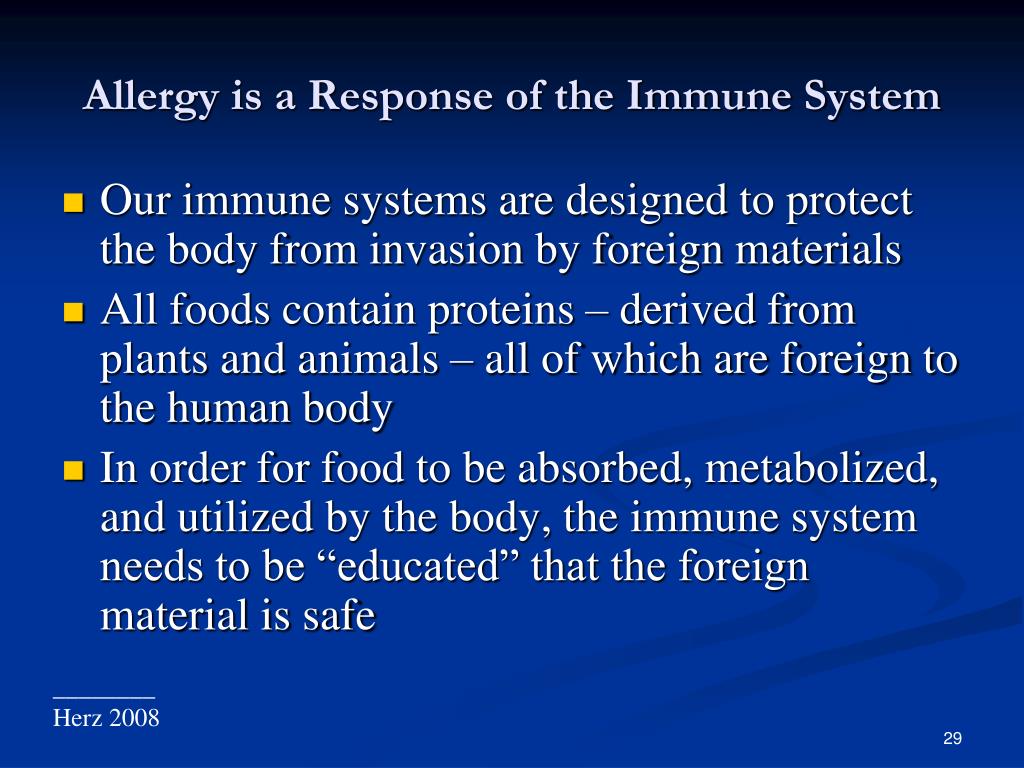 Allergy is a Response of the Immune System

- Our immune systems are designed to protect the body from invasion by foreign materials
- All foods contain proteins – derived from plants and animals – all of which are foreign to the human body
- In order for food to be absorbed, metabolized, and utilized by the body, the immune system needs to be “educated” that the foreign material is safe

Herz 2008

29